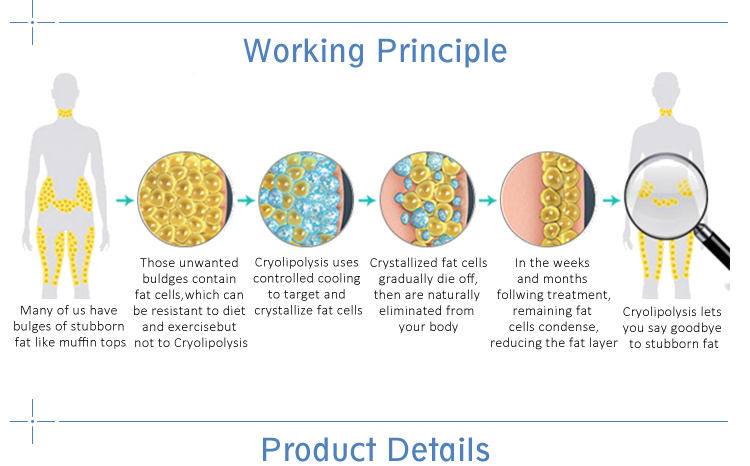 Working Principle

Many of us have bulges of stubborn fat like muffin tops

Those unwanted buldges contain fat cells,which can be resistant to diet and exercisebut not to Cryolipolysis

Cryolipolysis uses controlled cooling to target and crystallize fat cells

Crystallized fat cells gradually die off, then are naturally eliminated from your body

In the weeks and months follwing treatment, remaining fat cells condense, reducing the fat layer

Cryolipolysis lets you say goodbye to stubborn fat

Product Details